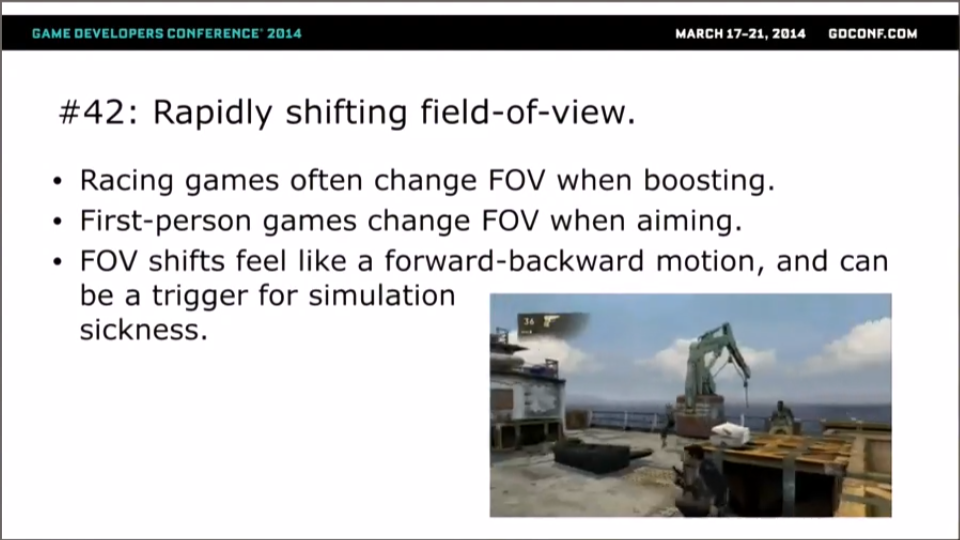 GAME DEVELOPERS CONFERENCE® 2014

MARCH 17–21, 2014 GDCONF.COM

#42: Rapidly shifting field-of-view.

• Racing games often change FOV when boosting.
• First-person games change FOV when aiming.
• FOV shifts feel like a forward-backward motion, and can be a trigger for simulation sickness.

36